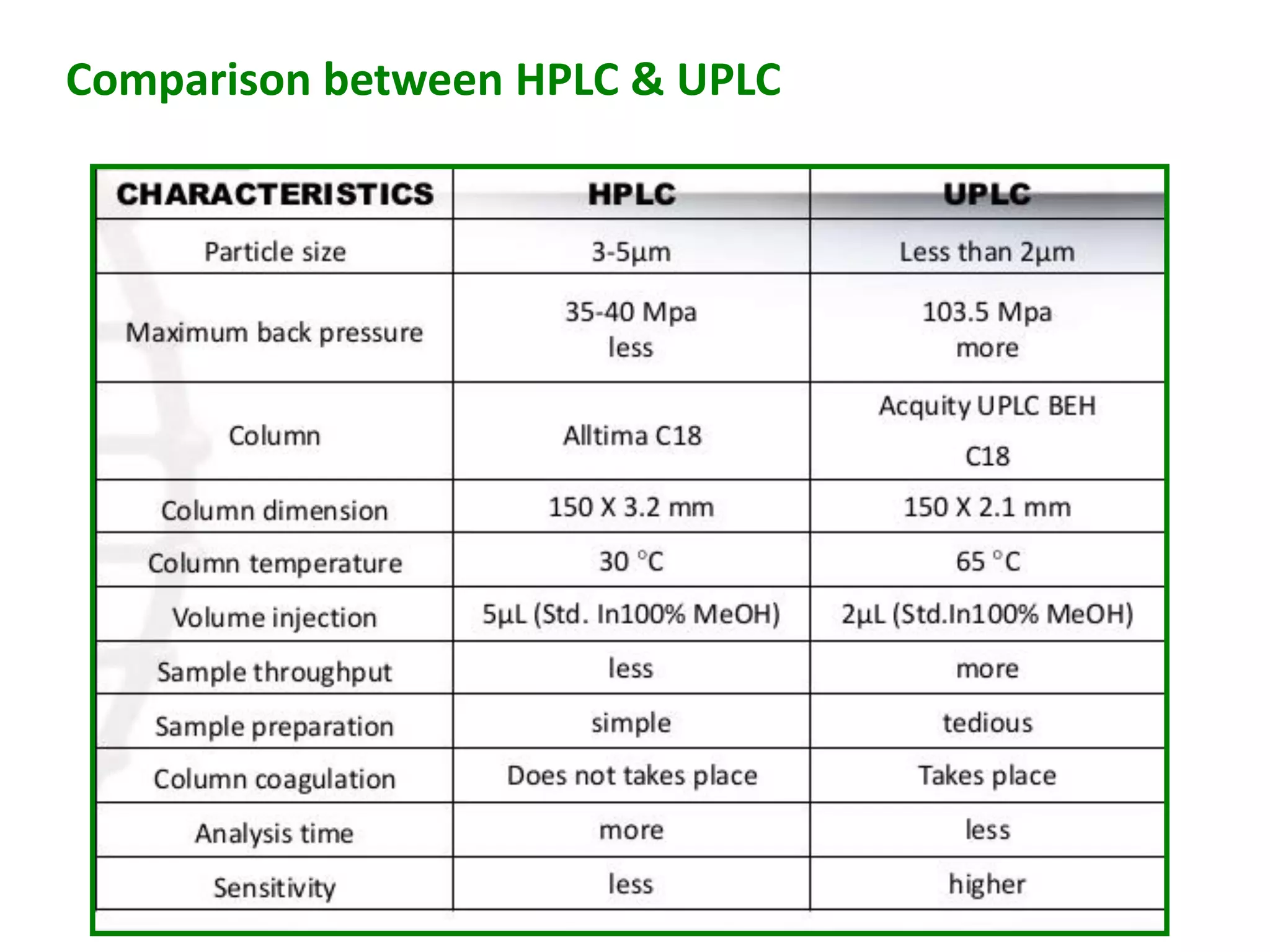 Comparison between HPLC & UPLC

| CHARACTERISTICS | HPLC | UPLC |
|---|---|---|
| Particle size | 3-5µm | Less than 2µm |
| Maximum back pressure | 35-40 Mpa less | 103.5 Mpa more |
| Column | Alltima C18 | Acquity UPLC BEH C18 |
| Column dimension | 150 X 3.2 mm | 150 X 2.1 mm |
| Column temperature | 30 °C | 65 °C |
| Volume injection | 5µL (Std. In100% MeOH) | 2µL (Std.In100% MeOH) |
| Sample throughput | less | more |
| Sample preparation | simple | tedious |
| Column coagulation | Does not takes place | Takes place |
| Analysis time | more | less |
| Sensitivity | less | higher |